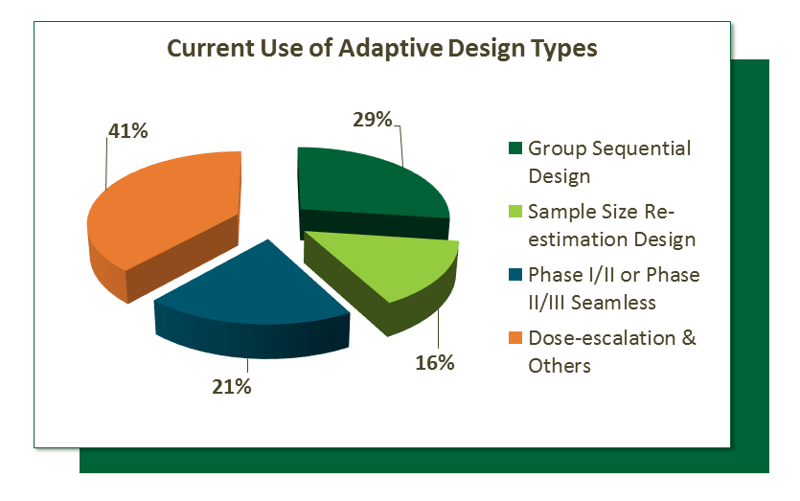 Current Use of Adaptive Design Types

41%

29%

16%

21%

Group Sequential Design

Sample Size Re-estimation Design

Phase I/II or Phase II/III Seamless

Dose-escalation & Others